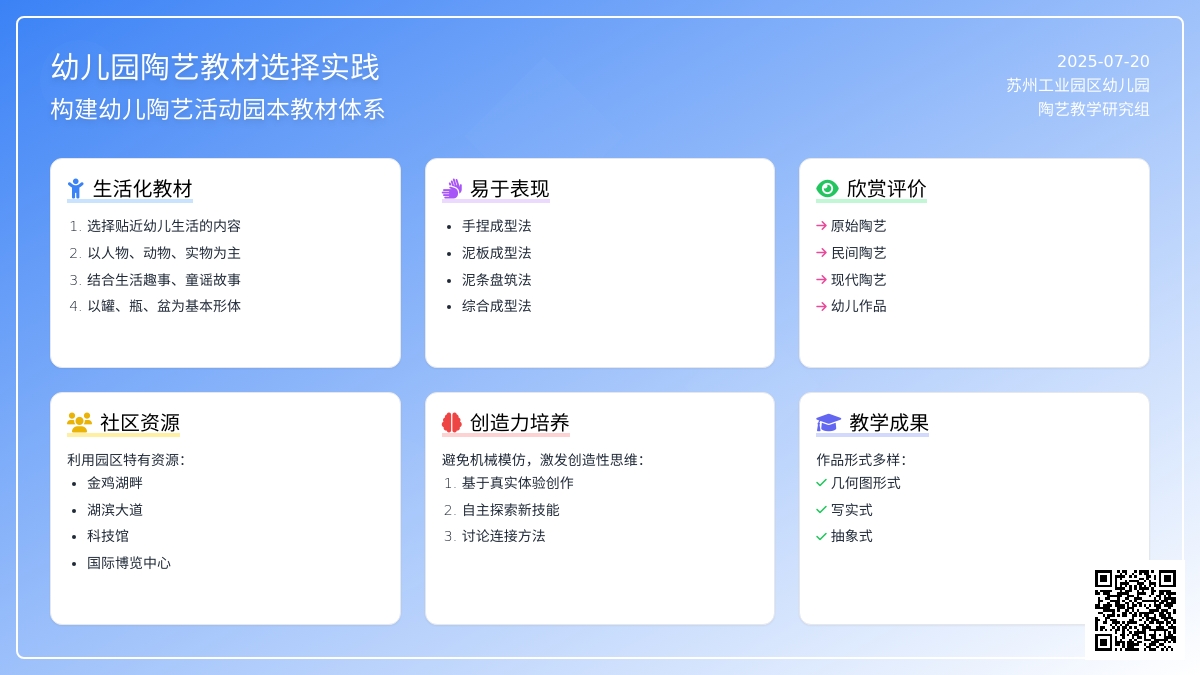 幼儿园陶艺教材选择实践
构建幼儿陶艺活动园本教材体系

2025-07-20
苏州工业园区幼儿园
陶艺教学研究组

生活化教材
1. 选择贴近幼儿生活的内容
2. 以人物、动物、实物为主
3. 结合生活趣事、童谣故事
4. 以罐、瓶、盆为基本形体

易于表现
- 手捏成型法
- 泥板成型法
- 泥条盘筑法
- 综合成型法

欣赏评价
→ 原始陶艺
→ 民间陶艺
→ 现代陶艺
→ 幼儿作品

社区资源
利用园区特有资源：
- 金鸡湖畔
- 湖滨大道
- 科技馆
- 国际博览中心

创造力培养
避免机械模仿，激发创造性思维：
1. 基于真实体验创作
2. 自主探索新技能
3. 讨论连接方法

教学成果
作品形式多样：
✓ 几何图形式
✓ 写实式
✓ 抽象式